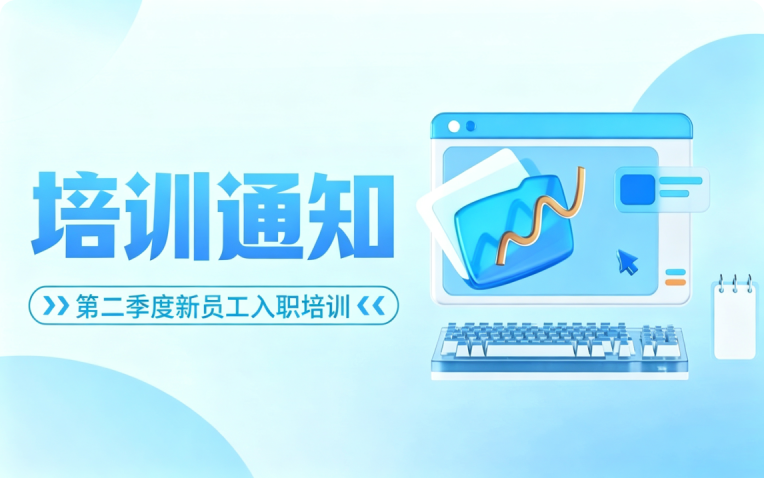 培训通知

第二季度新员工入职培训